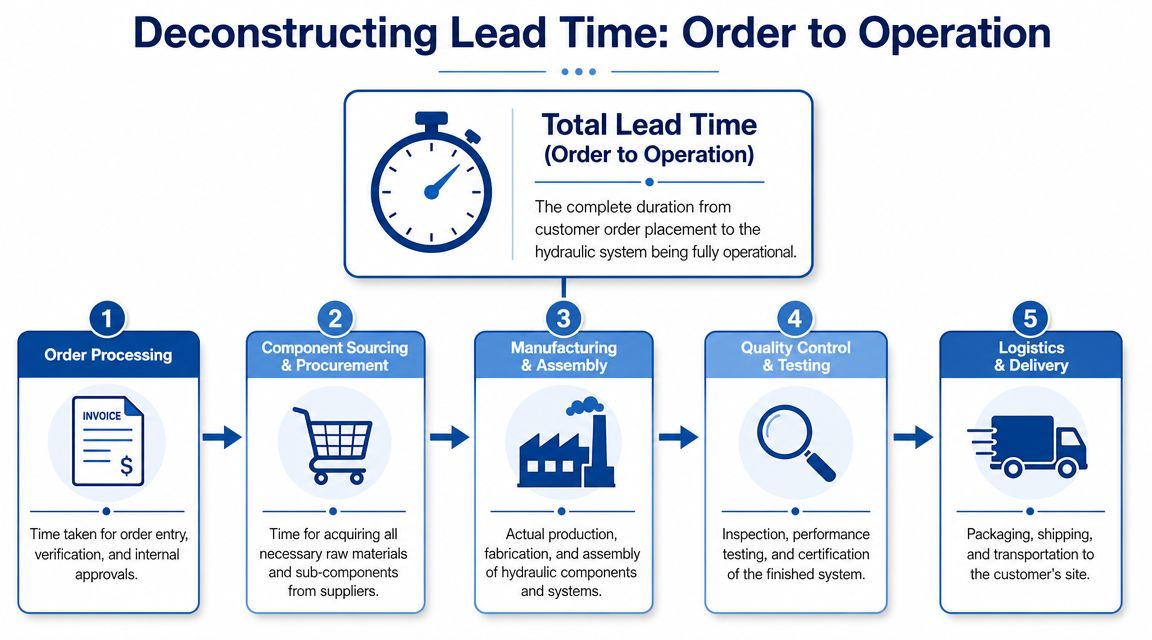 Deconstructing Lead Time: Order to Operation

Total Lead Time
(Order to Operation)

The complete duration from customer order placement to the hydraulic system being fully operational.

1
Order Processing
INVOICE
$
Time taken for order entry, verification, and internal approvals.

2
Component Sourcing & Procurement
Time for acquiring all necessary raw materials and sub-components from suppliers.

3
Manufacturing & Assembly
Actual production, fabrication, and assembly of hydraulic components and systems.

4
Quality Control & Testing
Inspection, performance testing, and certification of the finished system.

5
Logistics & Delivery
Packaging, shipping, and transportation to the customer's site.